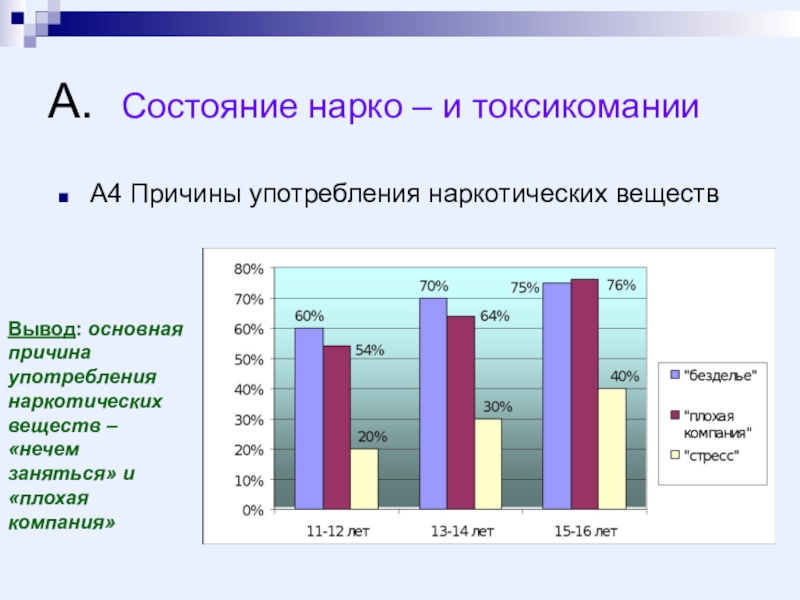 А. Состояние нарко – и токсикомании

А4 Причины употребления наркотических веществ

Вывод: основная причина употребления наркотических веществ – «нечем заняться» и «плохая компания»

80%
70%
60%
50%
40%
30%
20%
10%
0%

60%
54%
20%
70%
64%
30%
75%
76%
40%

11-12 лет
13-14 лет
15-16 лет

"безделье"
"плохая компания"
"стресс"